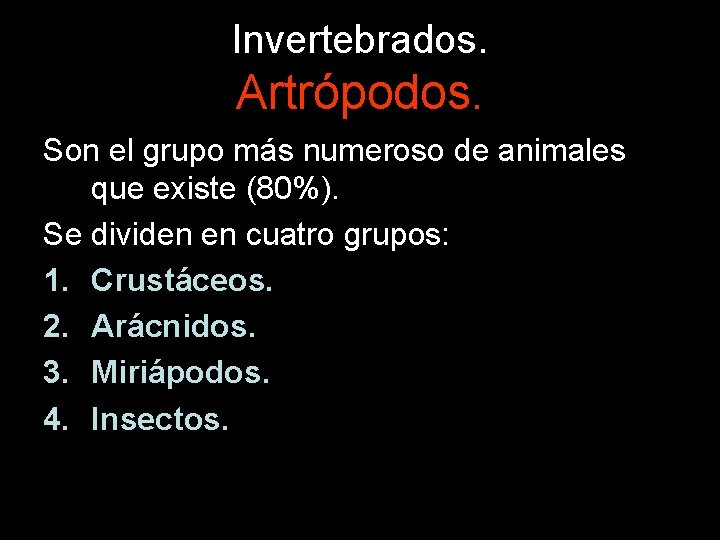 Invertebrados.
Artrópodos.

Son el grupo más numeroso de animales que existe (80%).

Se dividen en cuatro grupos:

1. Crustáceos.
2. Arácnidos.
3. Miriápodos.
4. Insectos.